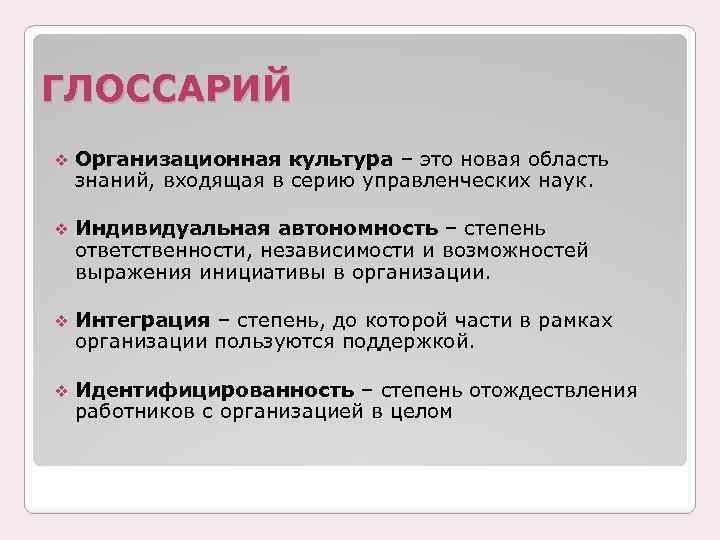 ГЛОССАРИЙ

❖ Организационная культура – это новая область знаний, входящая в серию управленческих наук.

❖ Индивидуальная автономность – степень ответственности, независимости и возможностей выражения инициативы в организации.

❖ Интеграция – степень, до которой части в рамках организации пользуются поддержкой.

❖ Идентифицированность – степень отождествления работников с организацией в целом